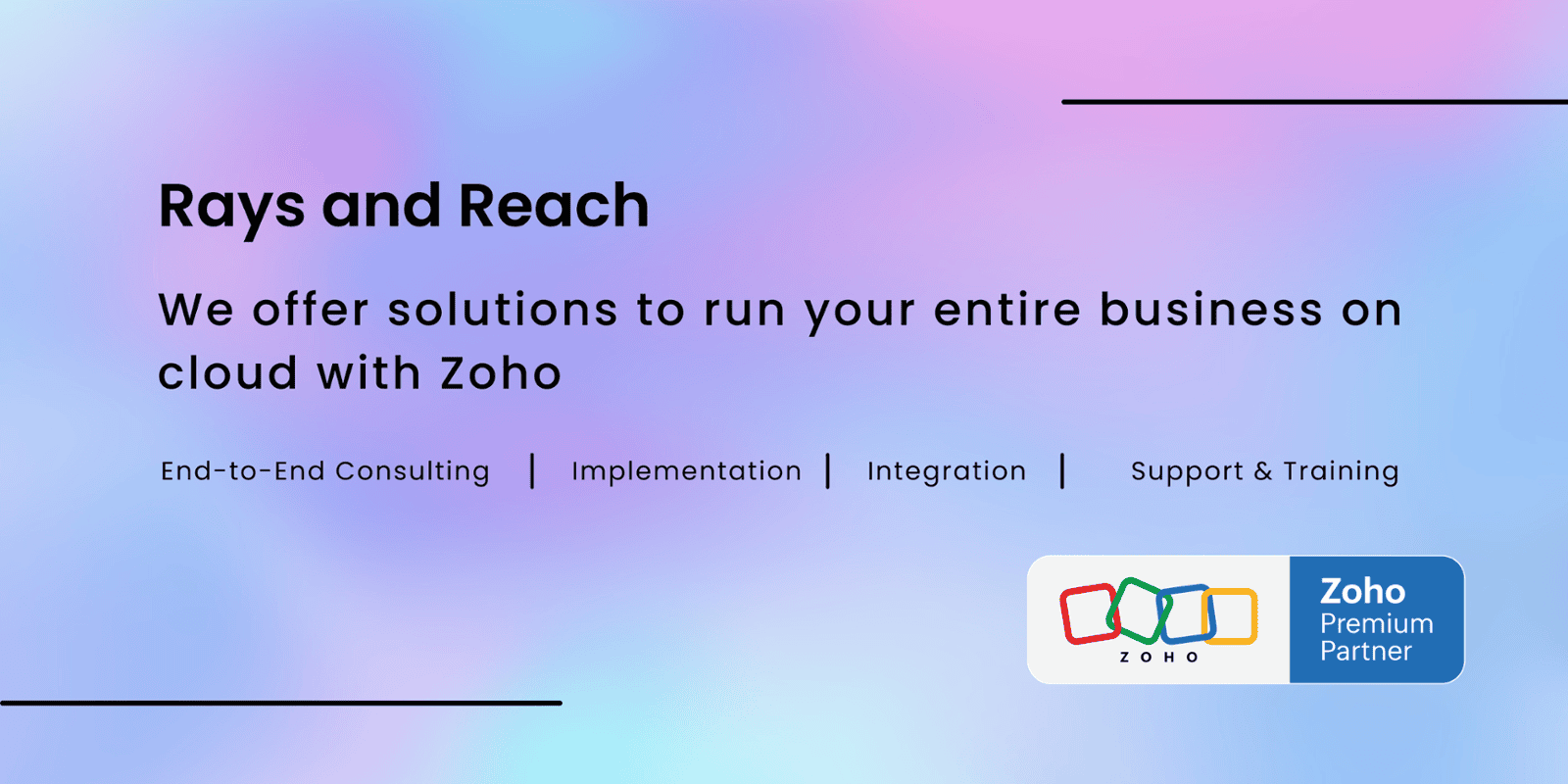 Rays and Reach

We offer solutions to run your entire business on cloud with Zoho

End-to-End Consulting | Implementation | Integration | Support & Training

ZOHO

Zoho
Premium
Partner